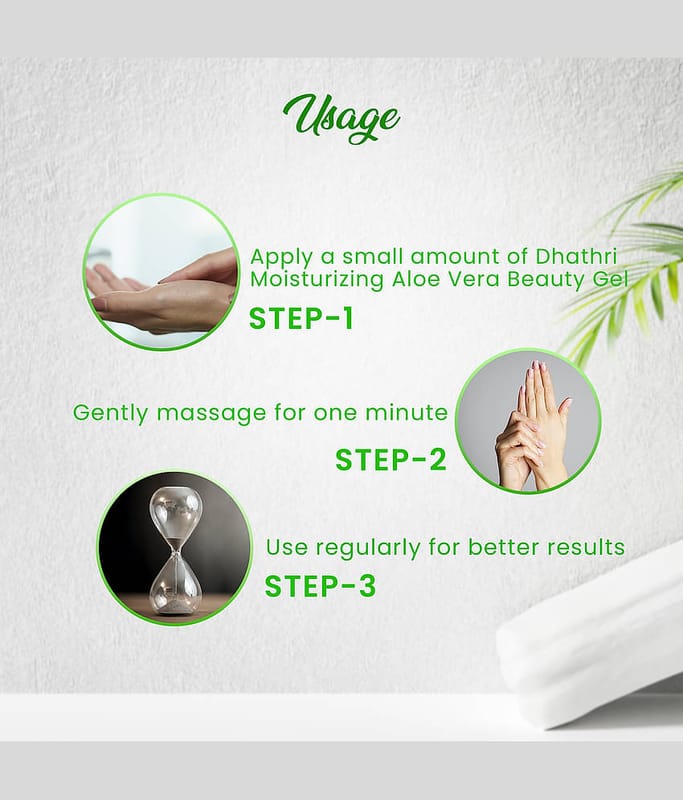 Usage

Apply a small amount of Dhathri Moisturizing Aloe Vera Beauty Gel

STEP-1

Gently massage for one minute

STEP-2

Use regularly for better results

STEP-3